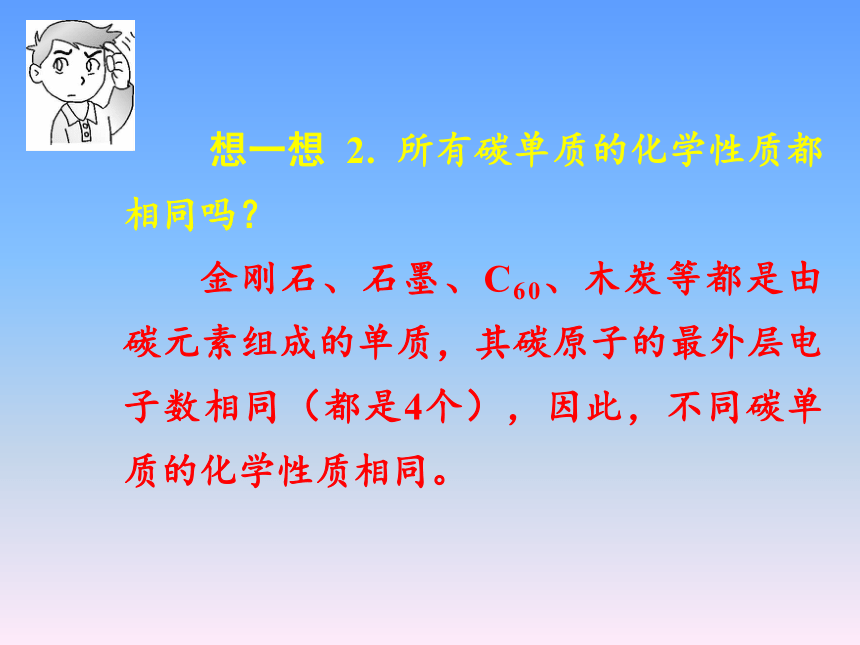 想一想 2. 所有碳单质的化学性质都相同吗？

金刚石、石墨、$C_{60}$、木炭等都是由碳元素组成的单质，其碳原子的最外层电子数相同（都是4个），因此，不同碳单质的化学性质相同。